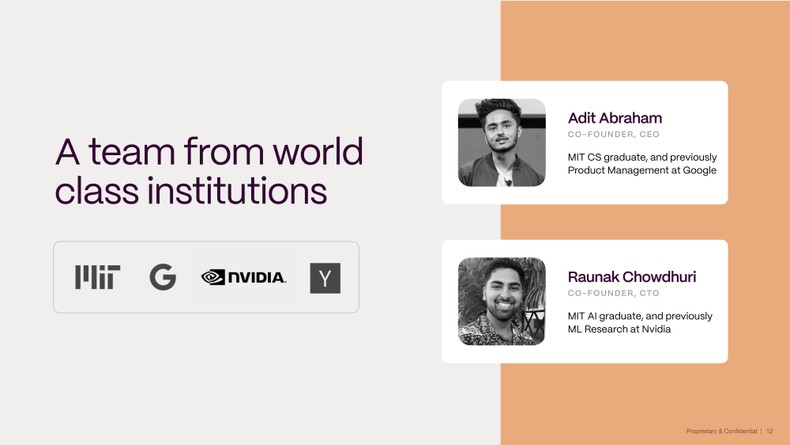 A team from world class institutions

MIT G NVIDIA. Y

Adit Abraham
CO-FOUNDER, CEO
MIT CS graduate, and previously Product Management at Google

Raunak Chowdhuri
CO-FOUNDER, CTO
MIT AI graduate, and previously ML Research at Nvidia

Proprietary & Confidential | 12